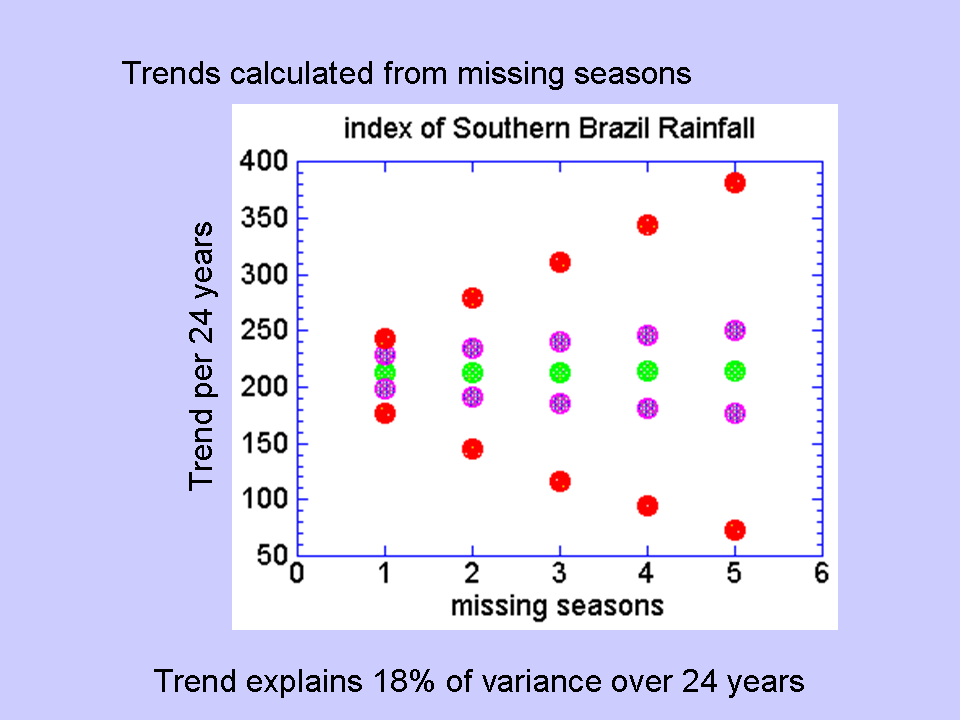 Trends calculated from missing seasons

index of Southern Brazil Rainfall

Trend per 24 years

400
350
300
250
200
150
100
50

0 1 2 3 4 5 6

missing seasons

Trend explains 18% of variance over 24 years